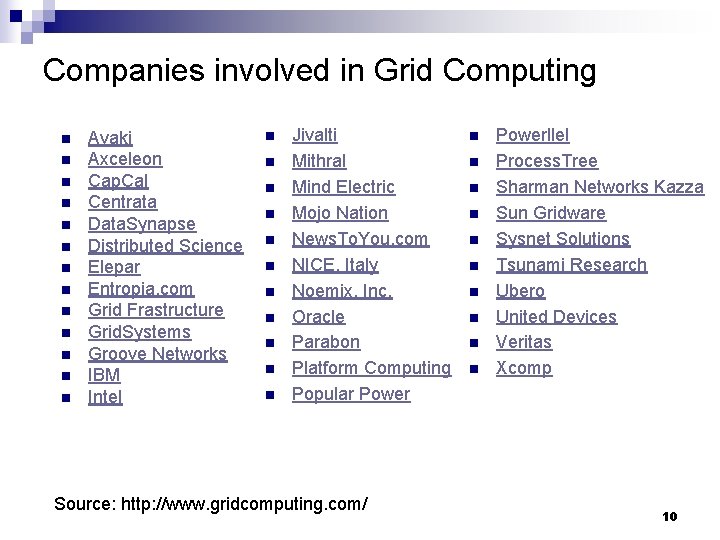 Companies involved in Grid Computing

- Avaki
- Axceleon
- CapCal
- Centrata
- DataSynapse
- Distributed Science
- Elepar
- Entropia.com
- Grid Frastructure
- GridSystems
- Groove Networks
- IBM
- Intel

- Jivalti
- Mithral
- Mind Electric
- Mojo Nation
- NewsToYou.com
- NICE, Italy
- Noemix, Inc.
- Oracle
- Parabon
- Platform Computing
- Popular Power

- Powerllel
- ProcessTree
- Sharman Networks Kazza
- Sun Gridware
- Sysnet Solutions
- Tsunami Research
- Ubero
- United Devices
- Veritas
- Xcomp

Source: http://www.gridcomputing.com/

10